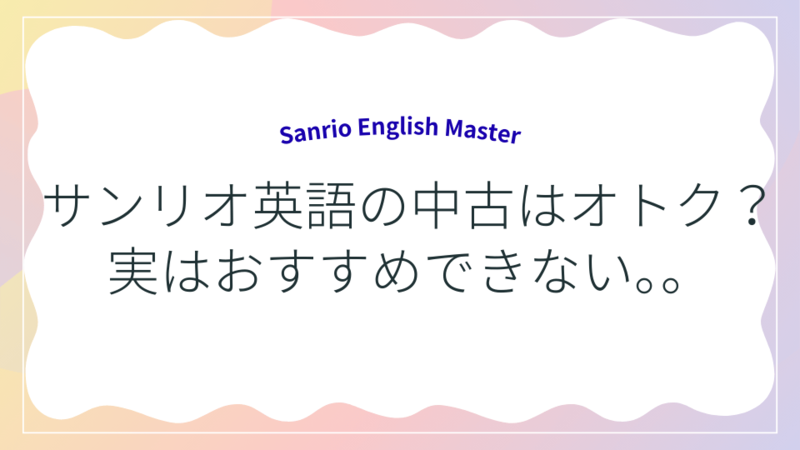 Sanrio English Master

サンリオ英語の中古はオトク？
実はおすすめできない。。